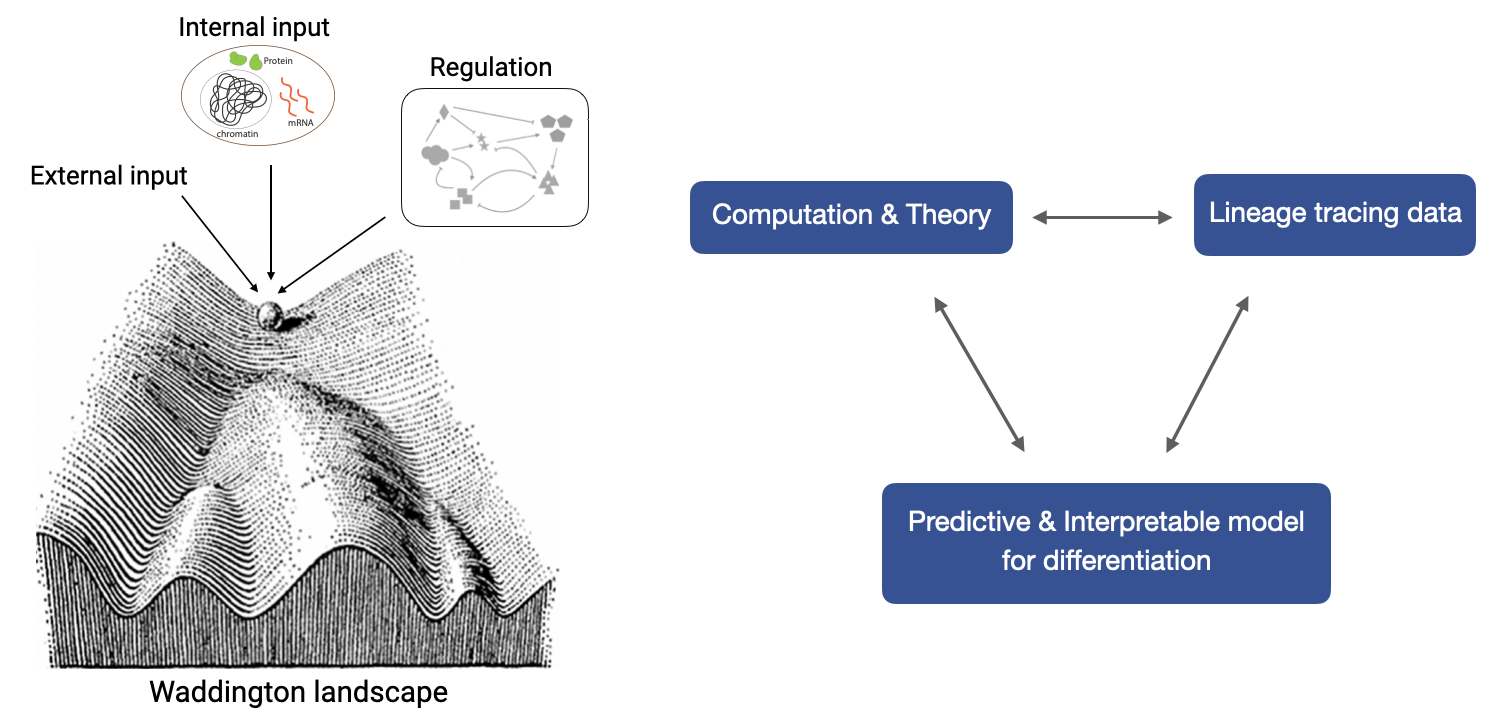 Internal input

Protein

chromatin

mRNA

Regulation

External input

Waddington landscape

Computation & Theory

Lineage tracing data

Predictive & Interpretable model for differentiation